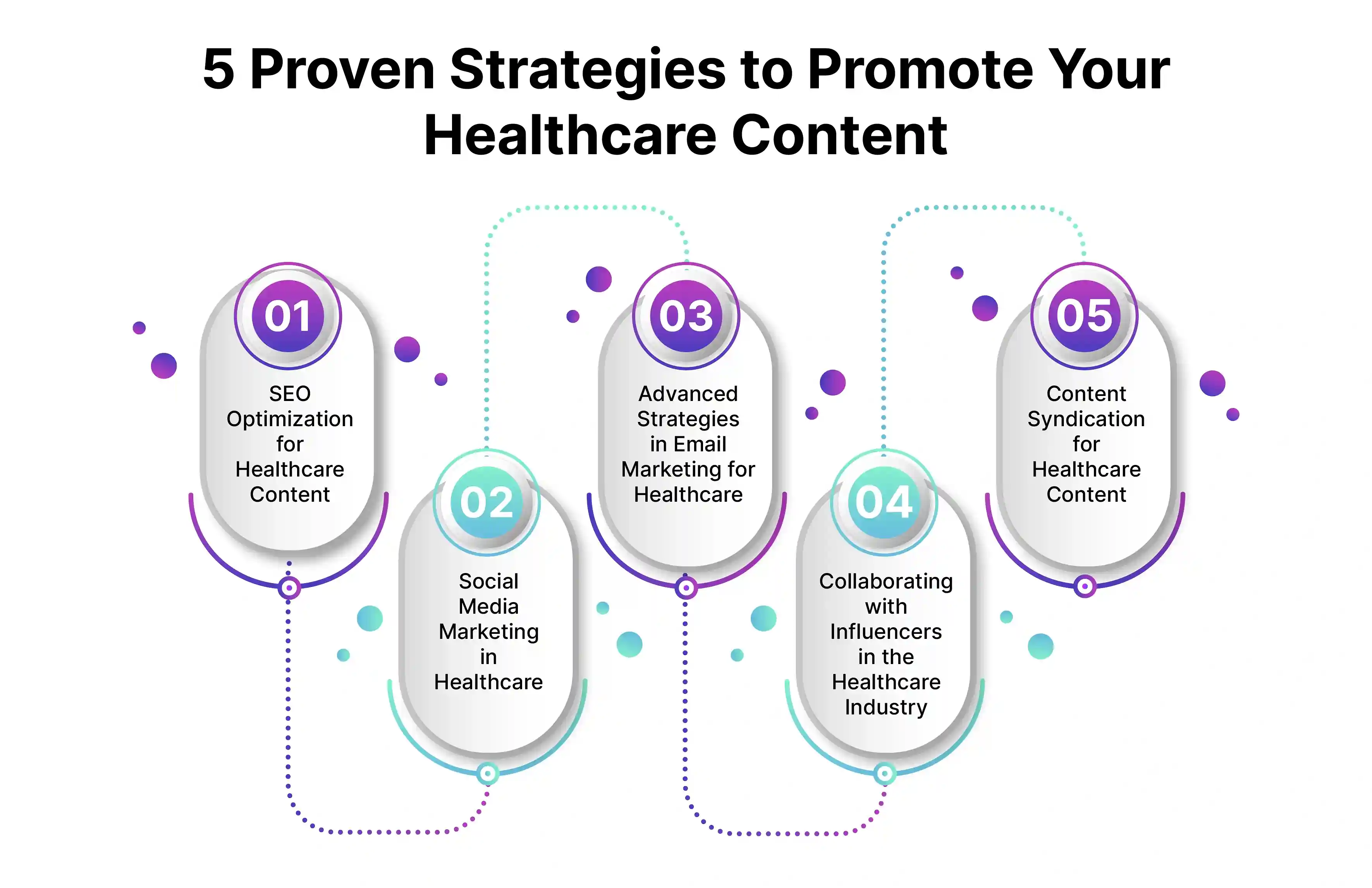 5 Proven Strategies to Promote Your Healthcare Content

01
SEO Optimization for Healthcare Content

02
Social Media Marketing in Healthcare

03
Advanced Strategies in Email Marketing for Healthcare

04
Collaborating with Influencers in the Healthcare Industry

05
Content Syndication for Healthcare Content